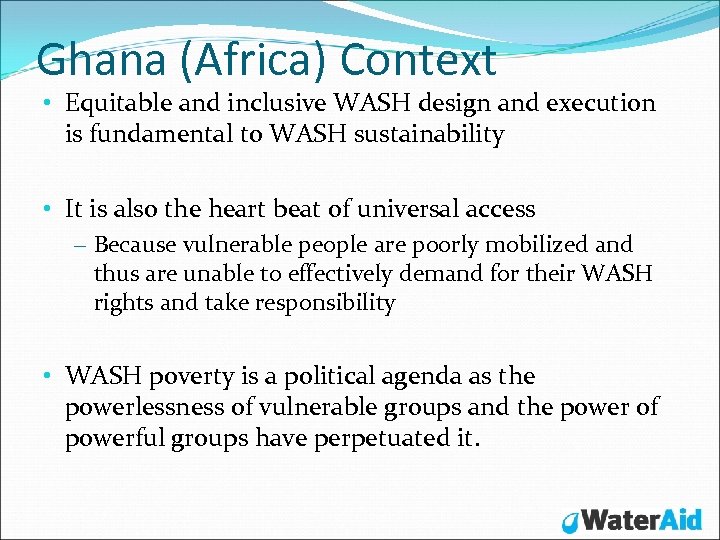 Ghana (Africa) Context

• Equitable and inclusive WASH design and execution is fundamental to WASH sustainability

• It is also the heart beat of universal access

– Because vulnerable people are poorly mobilized and thus are unable to effectively demand for their WASH rights and take responsibility

• WASH poverty is a political agenda as the powerlessness of vulnerable groups and the power of powerful groups have perpetuated it.

WaterAid